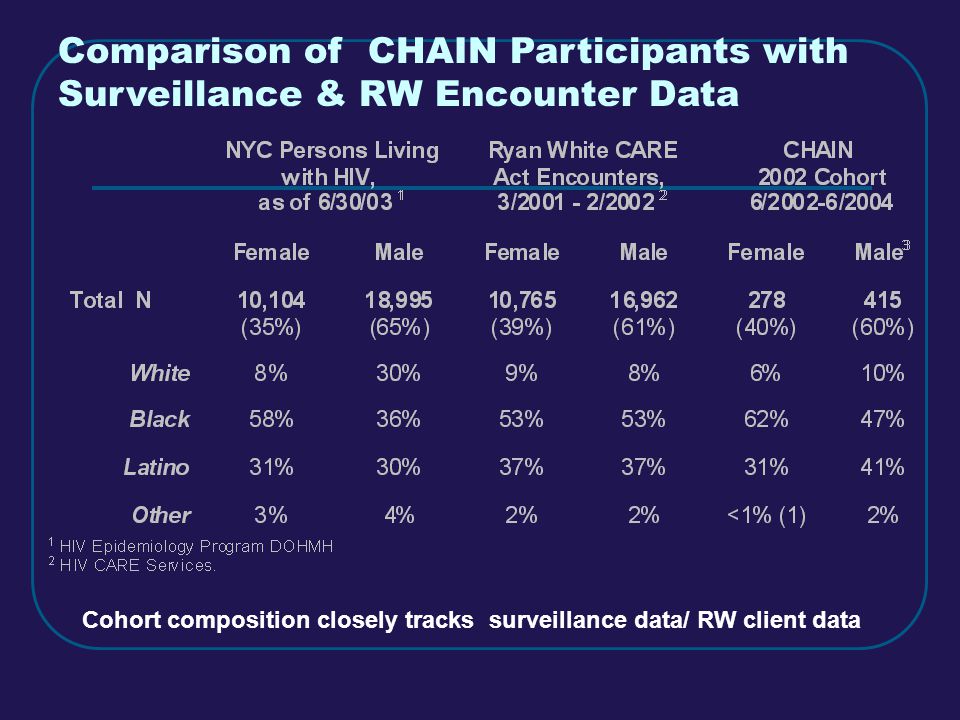 Comparison of CHAIN Participants with Surveillance & RW Encounter Data

| | NYC Persons Living with HIV, as of 6/30/03 $^1$ | | Ryan White CARE Act Encounters, 3/2001 - 2/2002 $^2$ | | CHAIN 2002 Cohort 6/2002-6/2004 | |
|---|---|---|---|---|---|---|
| | Female | Male | Female | Male | Female | Male$^3$ |
| Total N | 10,104 (35%) | 18,995 (65%) | 10,765 (39%) | 16,962 (61%) | 278 (40%) | 415 (60%) |
| White | 8% | 30% | 9% | 8% | 6% | 10% |
| Black | 58% | 36% | 53% | 53% | 62% | 47% |
| Latino | 31% | 30% | 37% | 37% | 31% | 41% |
| Other | 3% | 4% | 2% | 2% | <1% (1) | 2% |

$^1$ HIV Epidemiology Program DOHMH
$^2$ HIV CARE Services.

Cohort composition closely tracks surveillance data/ RW client data